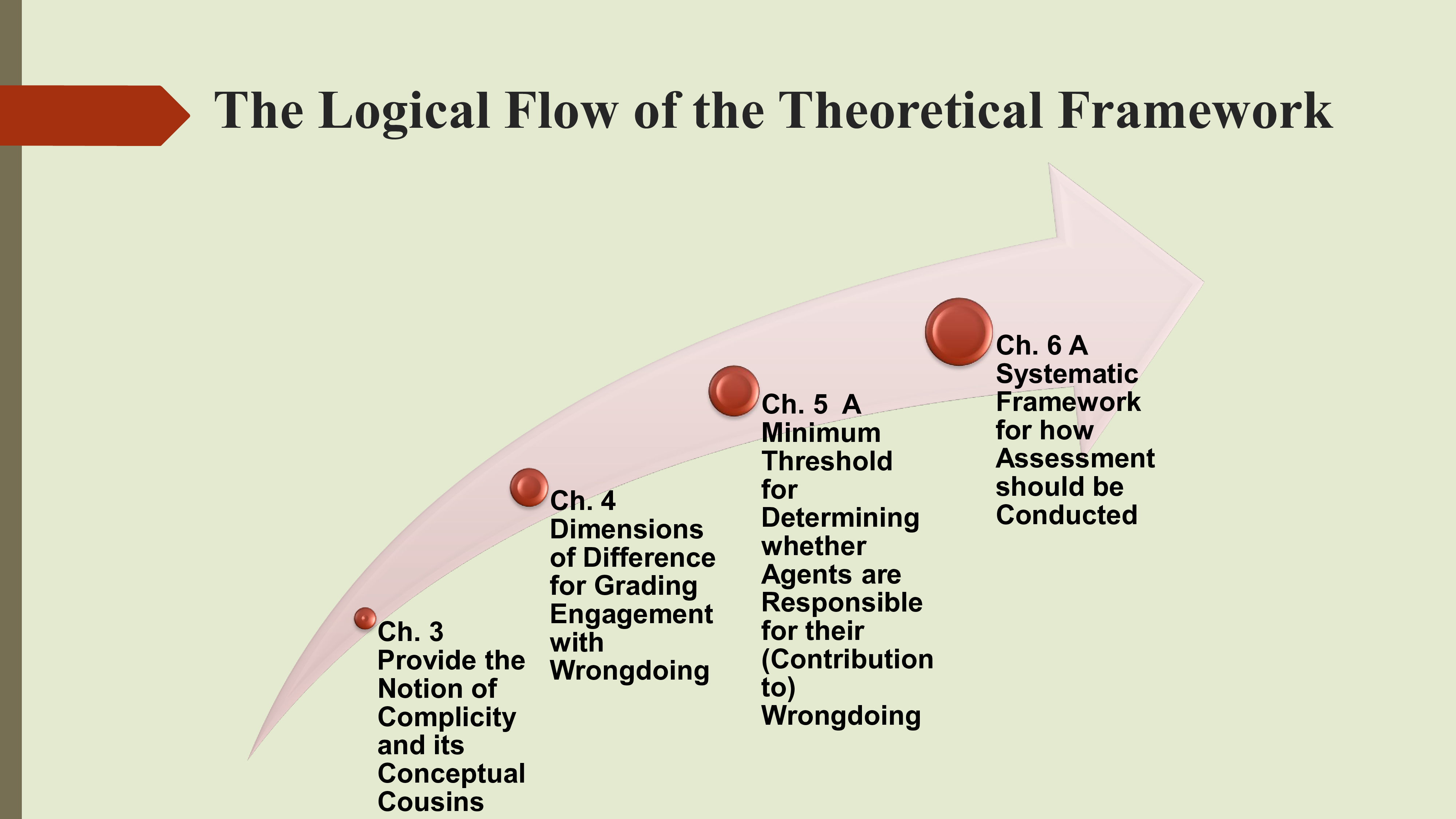 The Logical Flow of the Theoretical Framework

Ch. 3 Provide the Notion of Complicity and its Conceptual Cousins

Ch. 4 Dimensions of Difference for Grading Engagement with Wrongdoing

Ch. 5 A Minimum Threshold for Determining whether Agents are Responsible for their (Contribution to) Wrongdoing

Ch. 6 A Systematic Framework for how Assessment should be Conducted